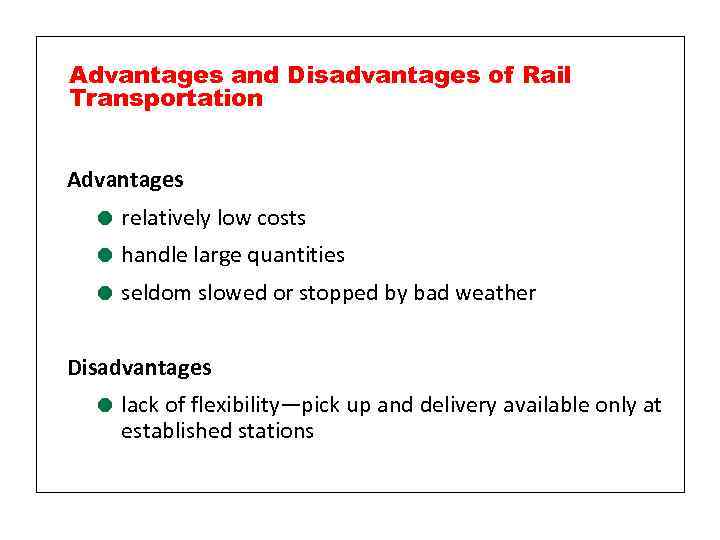 Advantages and Disadvantages of Rail Transportation

Advantages

- relatively low costs
- handle large quantities
- seldom slowed or stopped by bad weather

Disadvantages

- lack of flexibility—pick up and delivery available only at established stations